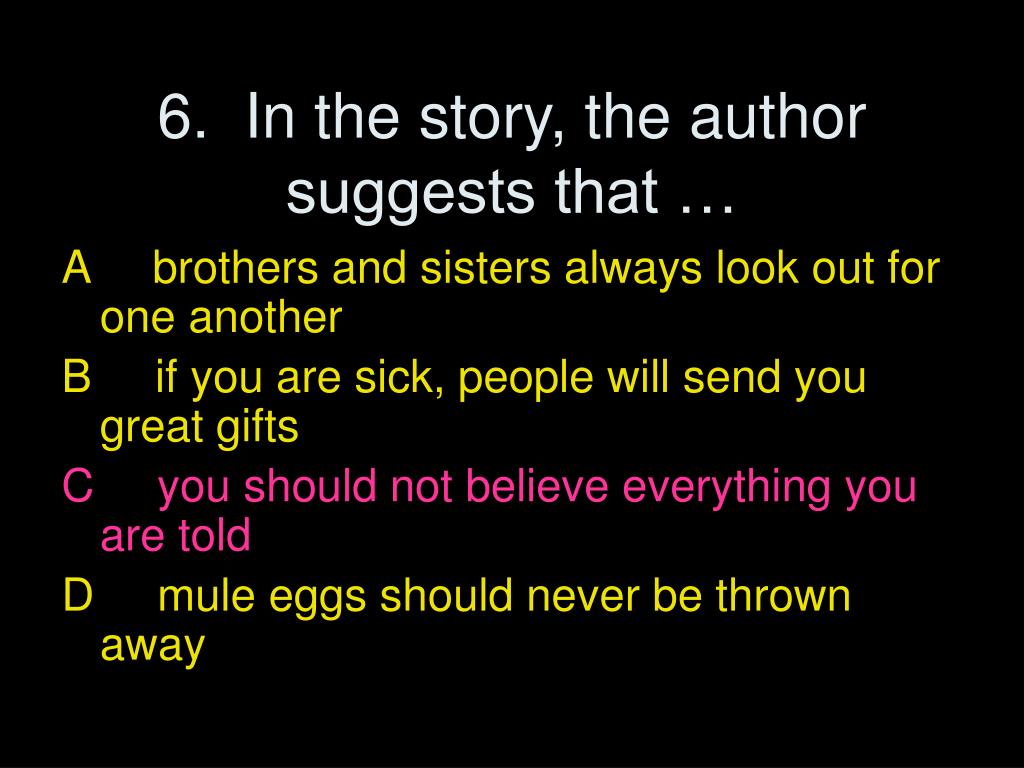 6. In the story, the author suggests that …

A brothers and sisters always look out for one another

B if you are sick, people will send you great gifts

C you should not believe everything you are told

D mule eggs should never be thrown away